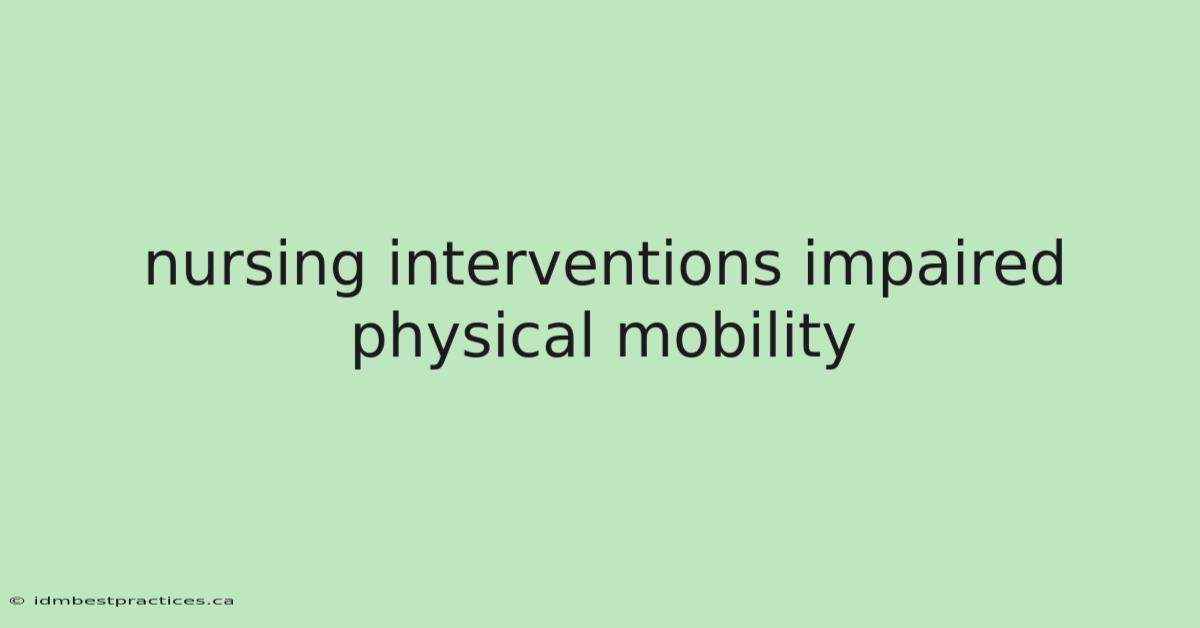 nursing interventions impaired physical mobility

© idmbestpractices.ca